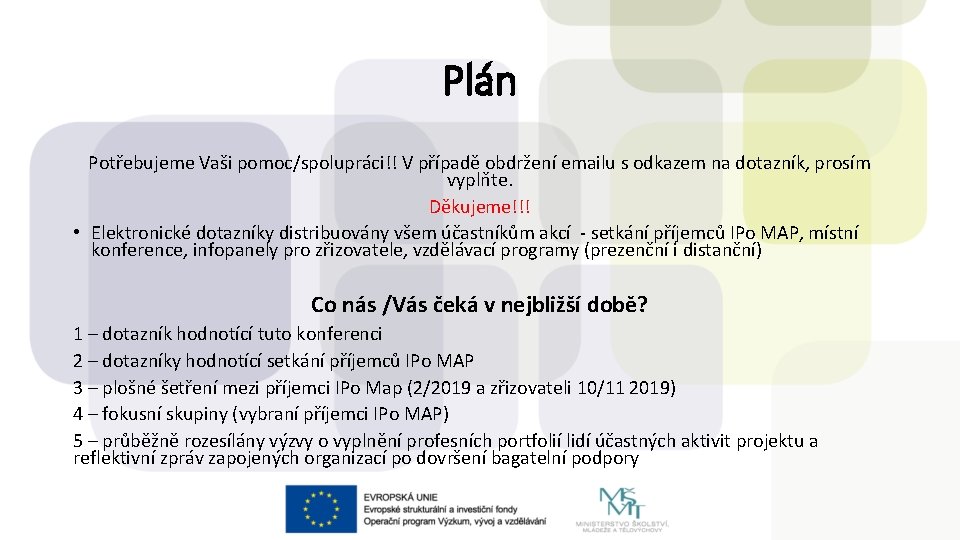 Plán

Potřebujeme Vaši pomoc/spolupráci!! V případě obdržení emailu s odkazem na dotazník, prosím vyplňte.

Děkujeme!!!

• Elektronické dotazníky distribuovány všem účastníkům akcí - setkání příjemců IPo MAP, místní konference, infopanely pro zřizovatele, vzdělávací programy (prezenční i distanční)

Co nás /Vás čeká v nejbližší době?

1 – dotazník hodnotící tuto konferenci
2 – dotazníky hodnotící setkání příjemců IPo MAP
3 – plošné šetření mezi příjemci IPo Map (2/2019 a zřizovateli 10/11 2019)
4 – fokusní skupiny (vybraní příjemci IPo MAP)
5 – průběžně rozesílány výzvy o vyplnění profesních portfolií lidí účastných aktivit projektu a reflektivní zpráv zapojených organizací po dovršení bagatelní podpory

EVROPSKÁ UNIE
Evropské strukturální a investiční fondy
Operační program Výzkum, vývoj a vzdělávání

MŠMT
MINISTERSTVO ŠKOLSTVÍ, MLÁDEŽE A TĚLOVÝCHOVY